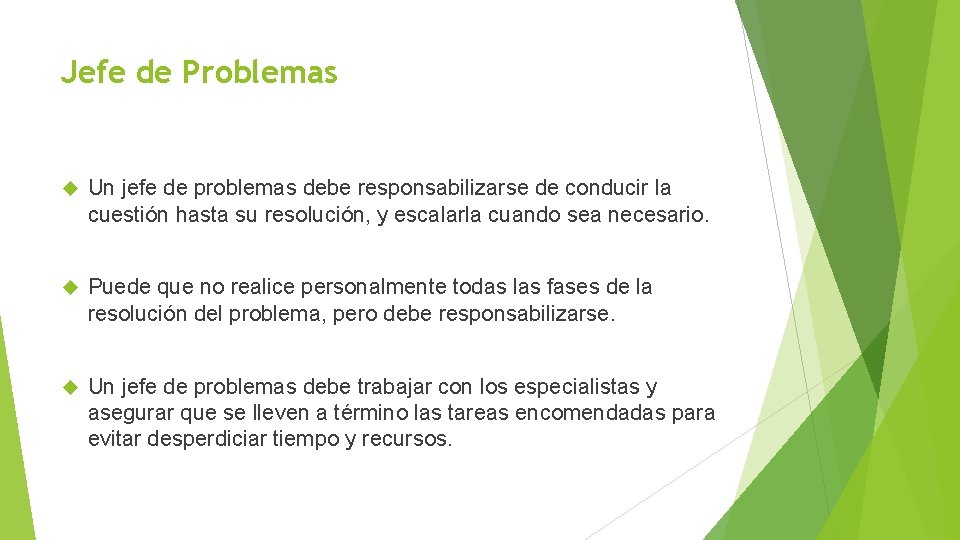 Jefe de Problemas

Un jefe de problemas debe responsabilizarse de conducir la cuestión hasta su resolución, y escalarla cuando sea necesario.

Puede que no realice personalmente todas las fases de la resolución del problema, pero debe responsabilizarse.

Un jefe de problemas debe trabajar con los especialistas y asegurar que se lleven a término las tareas encomendadas para evitar desperdiciar tiempo y recursos.